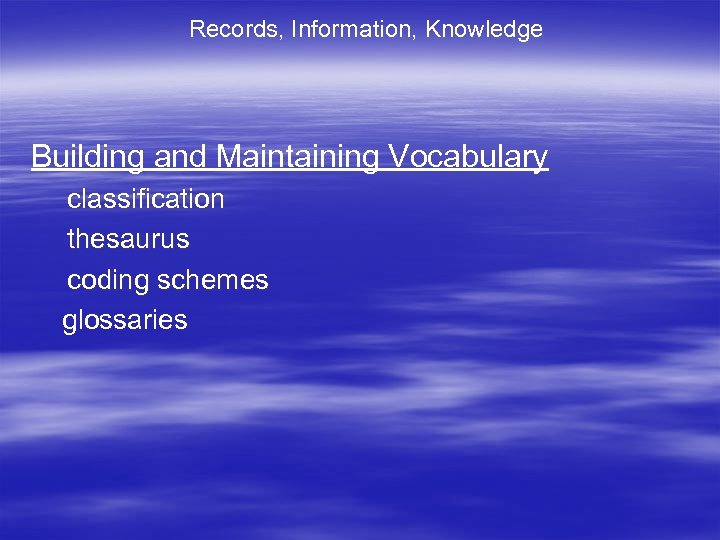 Records, Information, Knowledge

Building and Maintaining Vocabulary

classification

thesaurus

coding schemes

glossaries